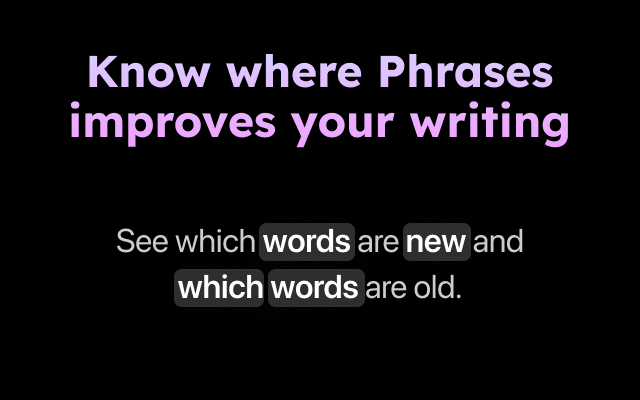 Know where Phrases improves your writing

See which words are new and which words are old.